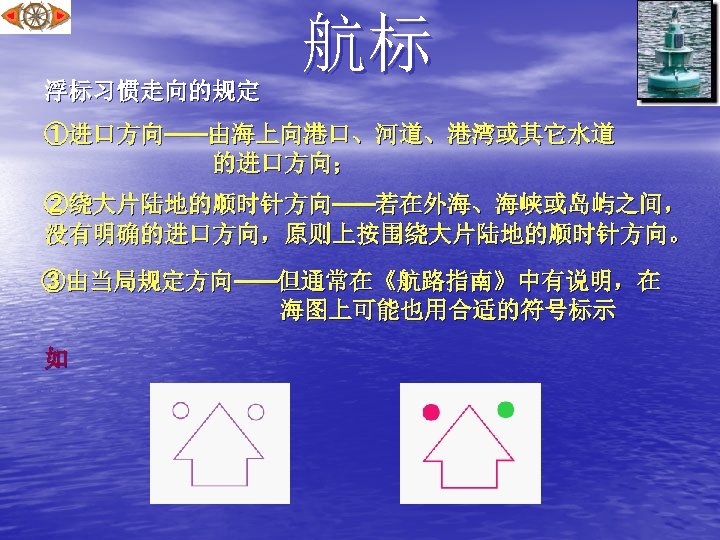 航标

浮标习惯走向的规定

①进口方向——由海上向港口、河道、港湾或其它水道的进口方向；

②绕大片陆地的顺时针方向——若在外海、海峡或岛屿之间，没有明确的进口方向，原则上按围绕大片陆地的顺时针方向。

③由当局规定方向——但通常在《航路指南》中有说明，在海图上可能也用合适的符号标示

如